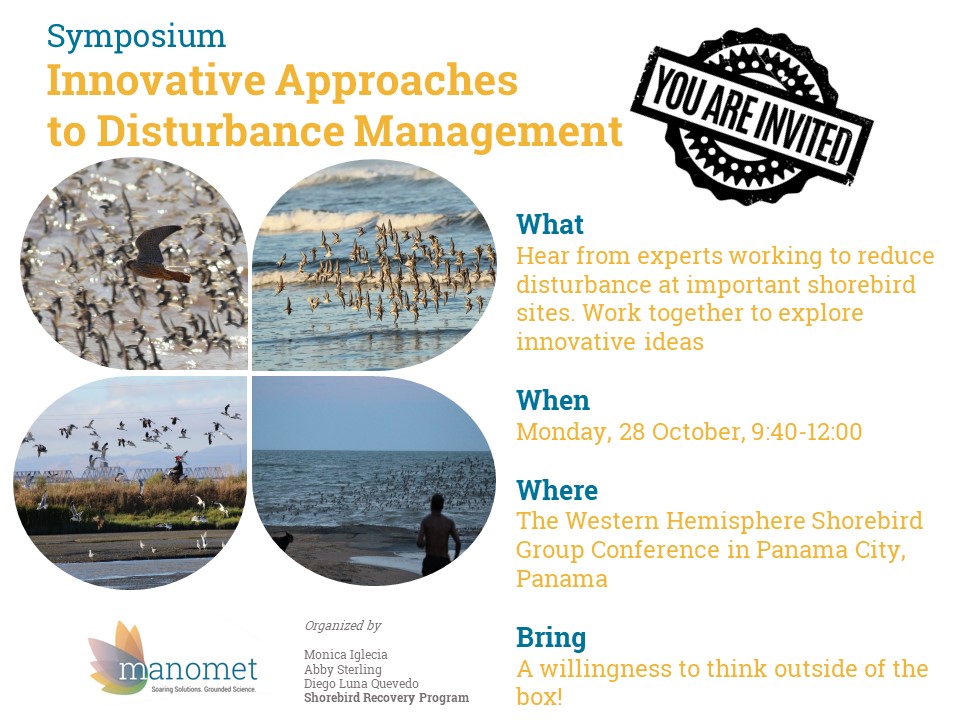 Symposium
Innovative Approaches to Disturbance Management

YOU ARE INVITED

What
Hear from experts working to reduce disturbance at important shorebird sites. Work together to explore innovative ideas

When
Monday, 28 October, 9:40-12:00

Where
The Western Hemisphere Shorebird Group Conference in Panama City, Panama

Bring
A willingness to think outside of the box!

manomet
Soaring Solutions. Grounded Science.

Organized by
Monica Iglecia
Abby Sterling
Diego Luna Quevedo
Shorebird Recovery Program